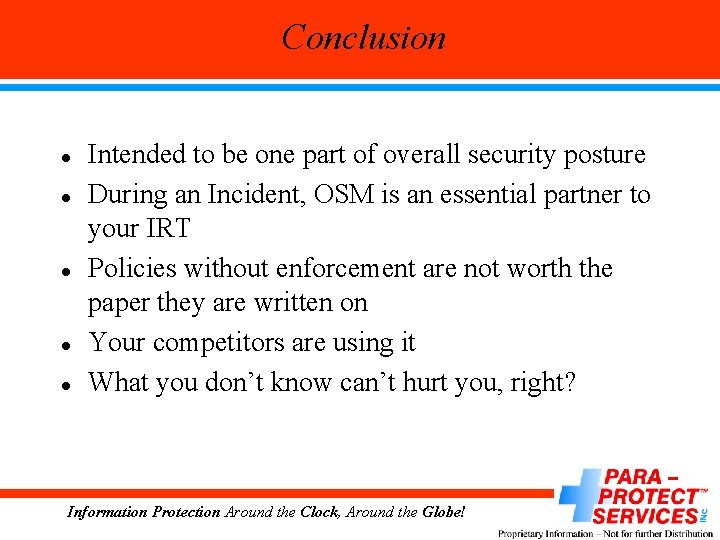 Conclusion

- Intended to be one part of overall security posture
- During an Incident, OSM is an essential partner to your IRT
- Policies without enforcement are not worth the paper they are written on
- Your competitors are using it
- What you don't know can't hurt you, right?

Information Protection Around the Clock, Around the Globe!

PARA – PROTECT™ SERVICES INC

Proprietary Information – Not for further Distribution